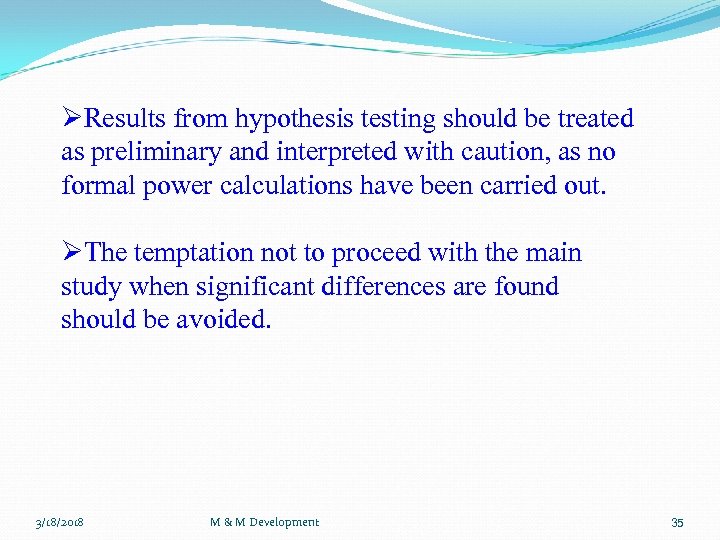 ➢Results from hypothesis testing should be treated as preliminary and interpreted with caution, as no formal power calculations have been carried out.

➢The temptation not to proceed with the main study when significant differences are found should be avoided.

3/18/2018 M & M Development 35